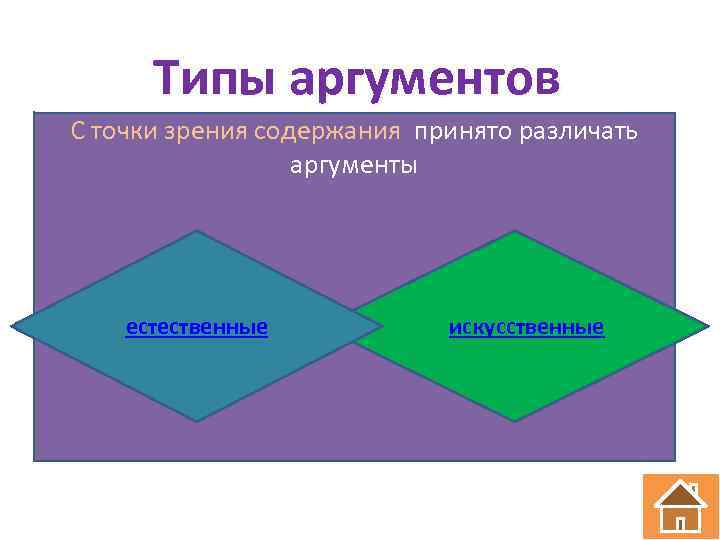 Типы аргументов

С точки зрения содержания принято различать аргументы

естественные

искусственные